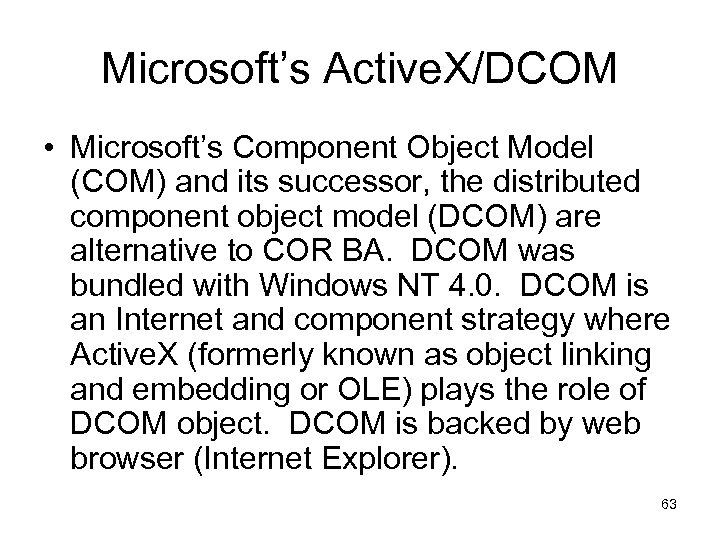 Microsoft's ActiveX/DCOM

• Microsoft's Component Object Model (COM) and its successor, the distributed component object model (DCOM) are alternative to COR BA. DCOM was bundled with Windows NT 4.0. DCOM is an Internet and component strategy where ActiveX (formerly known as object linking and embedding or OLE) plays the role of DCOM object. DCOM is backed by web browser (Internet Explorer).

63